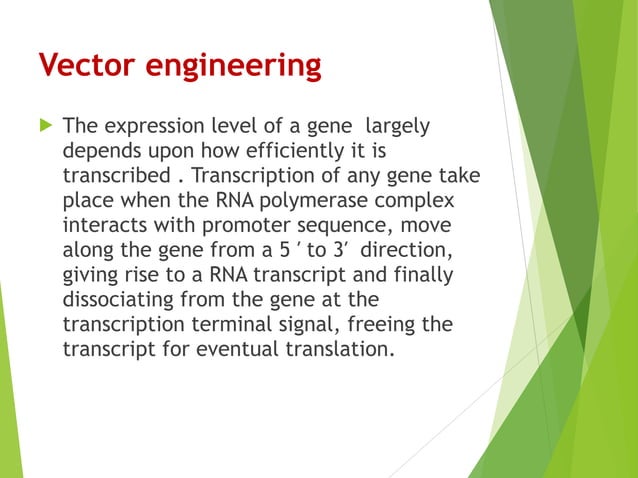 Vector engineering

The expression level of a gene largely depends upon how efficiently it is transcribed . Transcription of any gene take place when the RNA polymerase complex interacts with promoter sequence, move along the gene from a 5 ′ to 3′ direction, giving rise to a RNA transcript and finally dissociating from the gene at the transcription terminal signal, freeing the transcript for eventual translation.